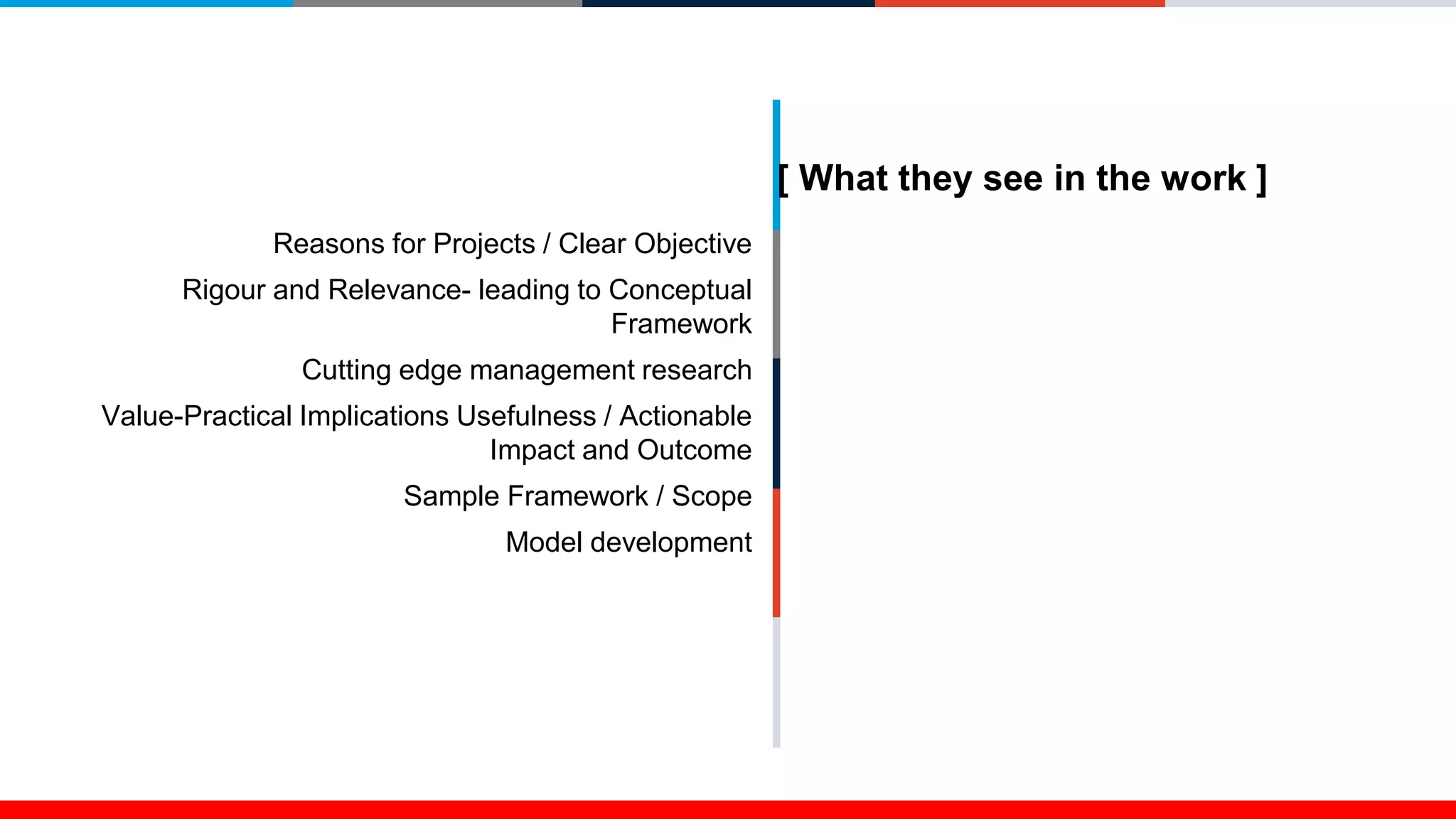 [ What they see in the work ]

Reasons for Projects / Clear Objective

Rigour and Relevance- leading to Conceptual Framework

Cutting edge management research

Value-Practical Implications Usefulness / Actionable Impact and Outcome

Sample Framework / Scope

Model development